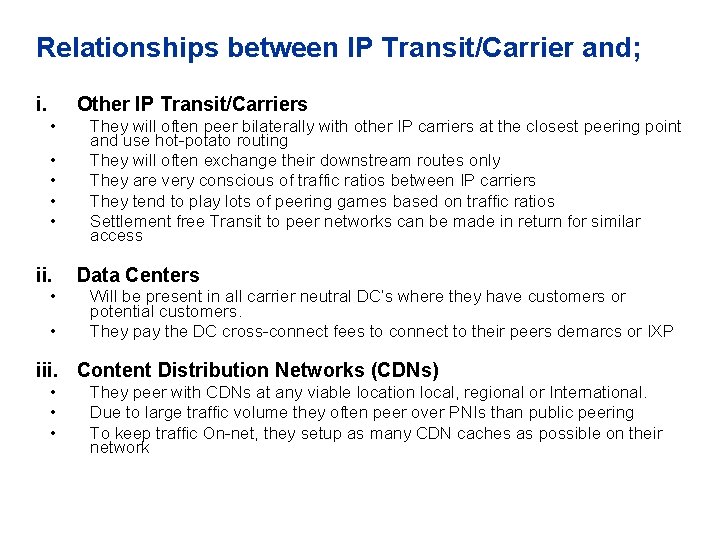 Relationships between IP Transit/Carrier and;

i. Other IP Transit/Carriers
• They will often peer bilaterally with other IP carriers at the closest peering point and use hot-potato routing
• They will often exchange their downstream routes only
• They are very conscious of traffic ratios between IP carriers
• They tend to play lots of peering games based on traffic ratios
• Settlement free Transit to peer networks can be made in return for similar access

ii. Data Centers
• Will be present in all carrier neutral DC's where they have customers or potential customers.
• They pay the DC cross-connect fees to connect to their peers demarcs or IXP

iii. Content Distribution Networks (CDNs)
• They peer with CDNs at any viable location local, regional or International.
• Due to large traffic volume they often peer over PNIs than public peering
• To keep traffic On-net, they setup as many CDN caches as possible on their network